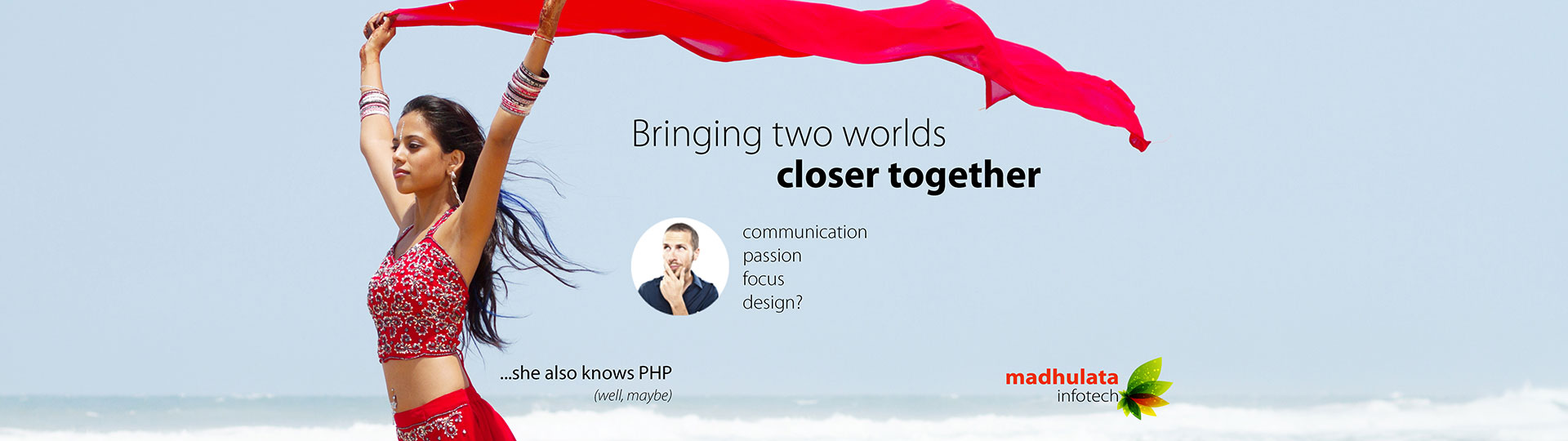 Bringing two worlds
closer together

communication
passion
focus
design?

...she also knows PHP
(well, maybe)

madhulata
infotech